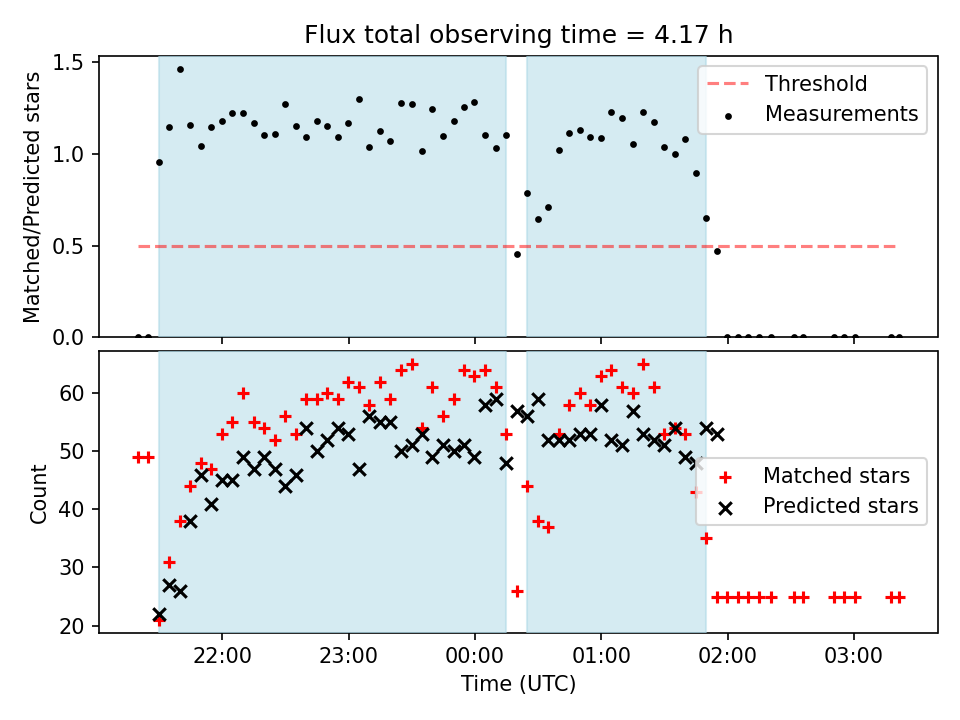 Flux total observing time = 4.17 h

Matched/Predicted stars

1.5
1.0
0.5
0.0

Threshold
Measurements

Count

60
50
40
30
20

Matched stars
Predicted stars

22:00
23:00
00:00
01:00
02:00
03:00

Time (UTC)